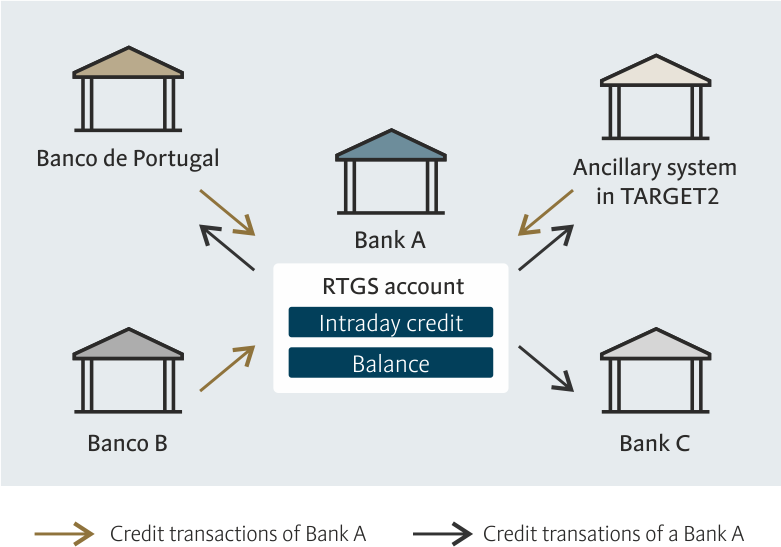 Banco de Portugal

Bank A

Ancillary system in TARGET2

RTGS account

Intraday credit

Balance

Banco B

Bank C

Credit transactions of Bank A

Credit transations of a Bank A